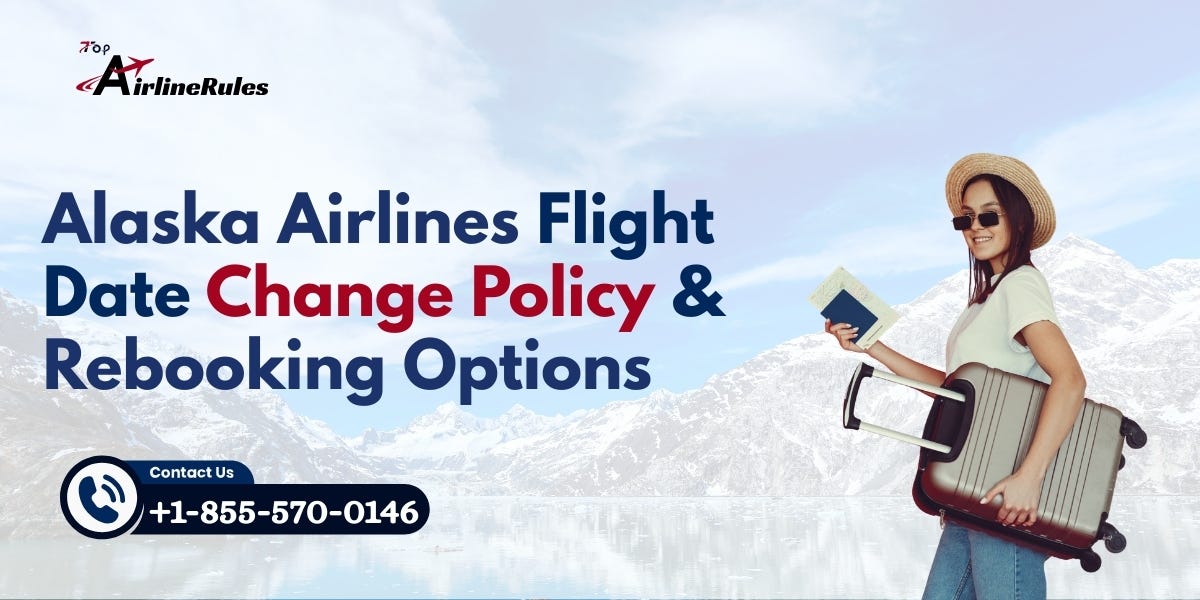 Top AirlineRules

Alaska Airlines Flight Date Change Policy & Rebooking Options

Contact Us
+1-855-570-0146